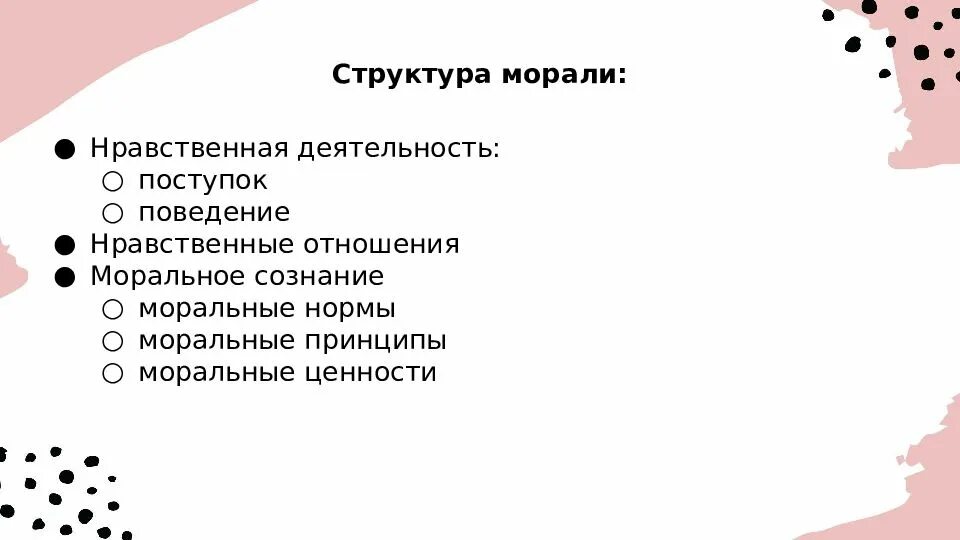 Структура морали:

● Нравственная деятельность:
○ поступок
○ поведение
● Нравственные отношения
● Моральное сознание
○ моральные нормы
○ моральные принципы
○ моральные ценности